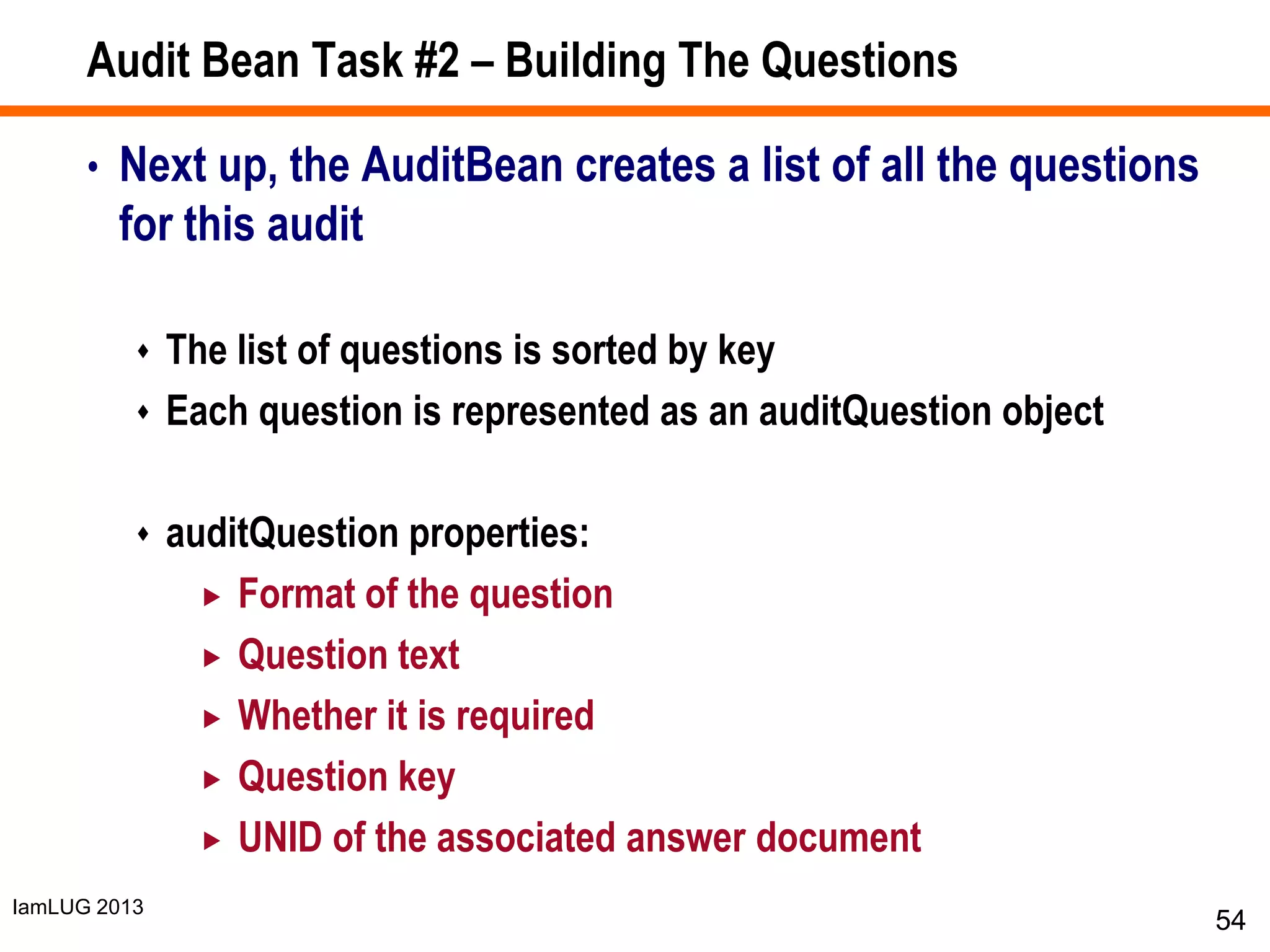 Audit Bean Task #2 – Building The Questions

• Next up, the AuditBean creates a list of all the questions for this audit

♦ The list of questions is sorted by key
♦ Each question is represented as an auditQuestion object

♦ auditQuestion properties:
▸ Format of the question
▸ Question text
▸ Whether it is required
▸ Question key
▸ UNID of the associated answer document

IamLUG 2013

54